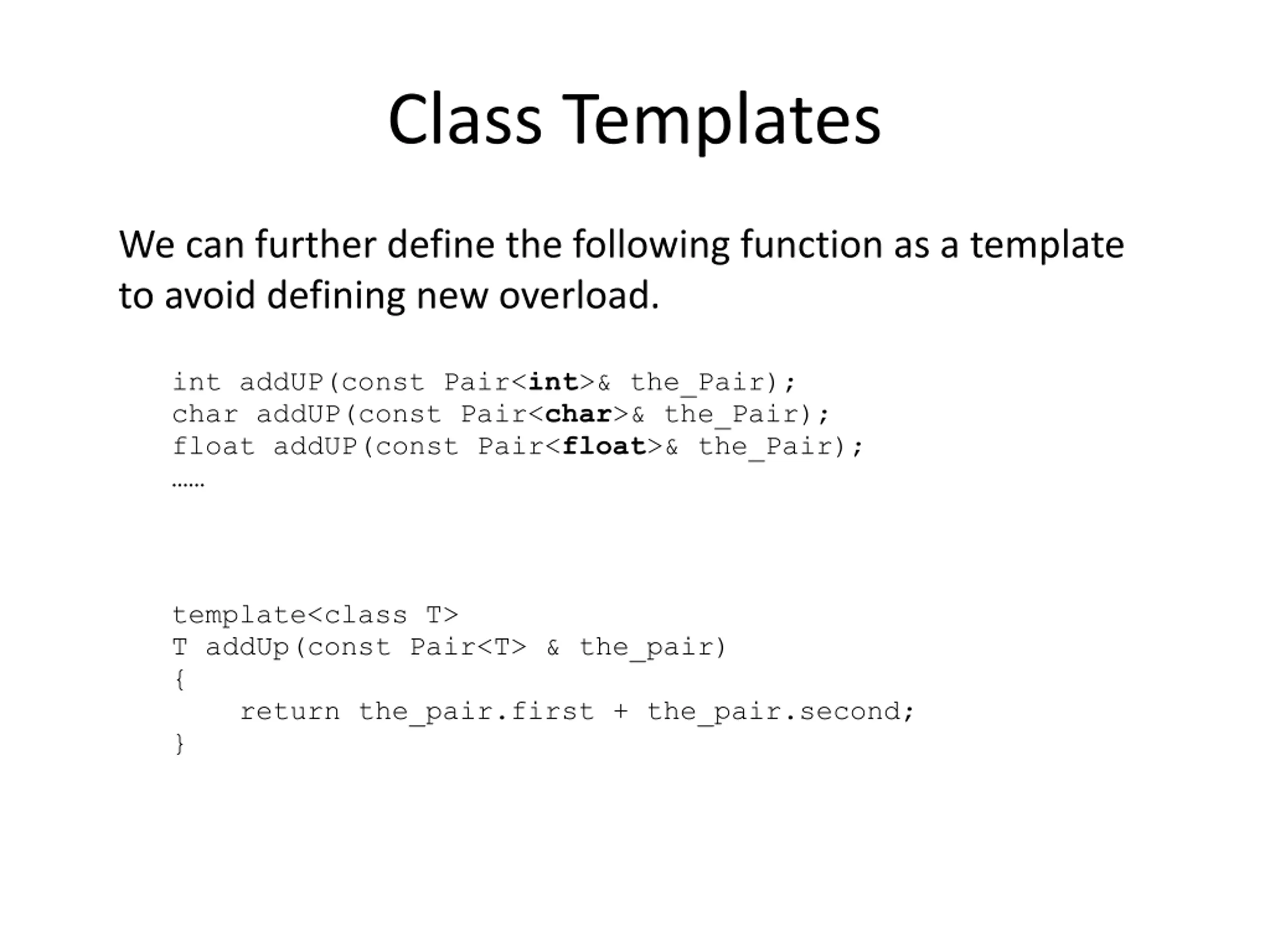 Class Templates

We can further define the following function as a template to avoid defining new overload.

int addUP(const Pair<int>& the_Pair);
char addUP(const Pair<char>& the_Pair);
float addUP(const Pair<float>& the_Pair);
……

template<class T>
T addUp(const Pair<T> & the_pair)
{
    return the_pair.first + the_pair.second;
}